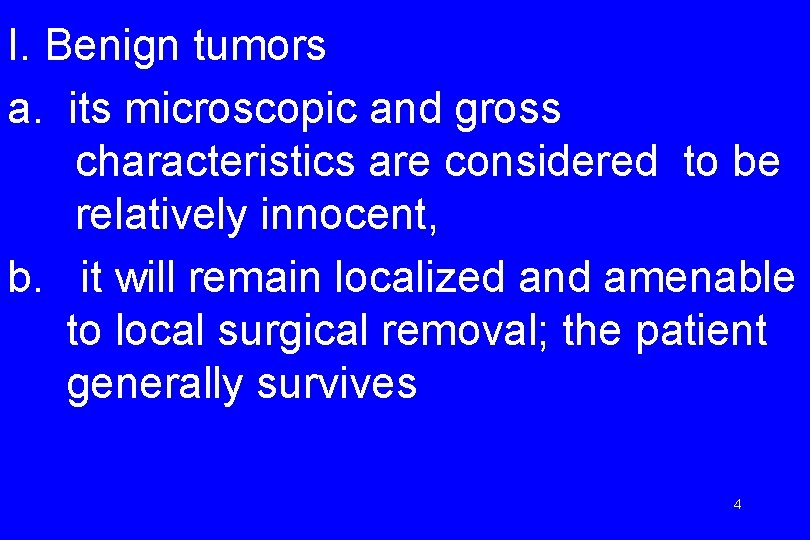 I. Benign tumors

a. its microscopic and gross characteristics are considered to be relatively innocent,

b. it will remain localized and amenable to local surgical removal; the patient generally survives

4